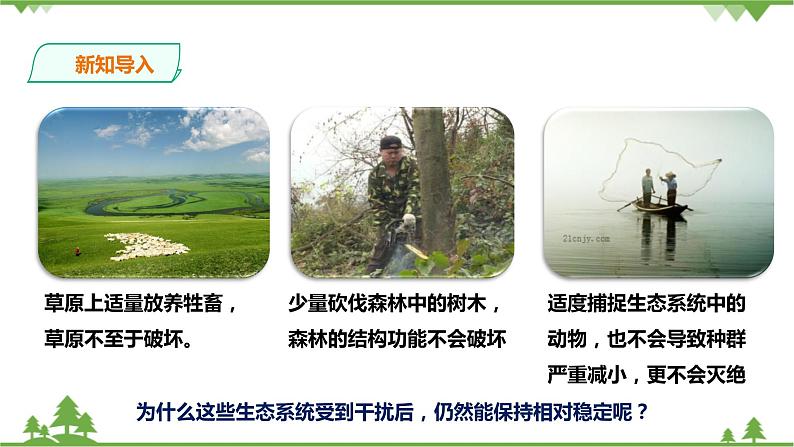 新知导入

21cnjy.com

草原上适量放养牲畜，草原不至于破坏。

少量砍伐森林中的树木，森林的结构功能不会破坏

适度捕捉生态系统中的动物，也不会导致种群严重减小，更不会灭绝

为什么这些生态系统受到干扰后，仍然能保持相对稳定呢？